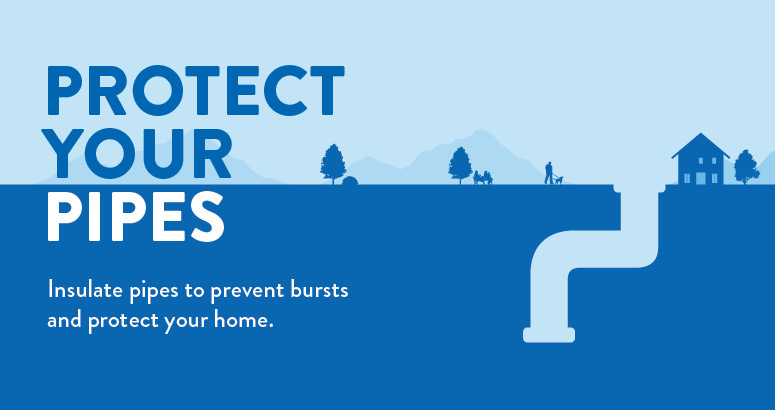 PROTECT YOUR PIPES

Insulate pipes to prevent bursts and protect your home.